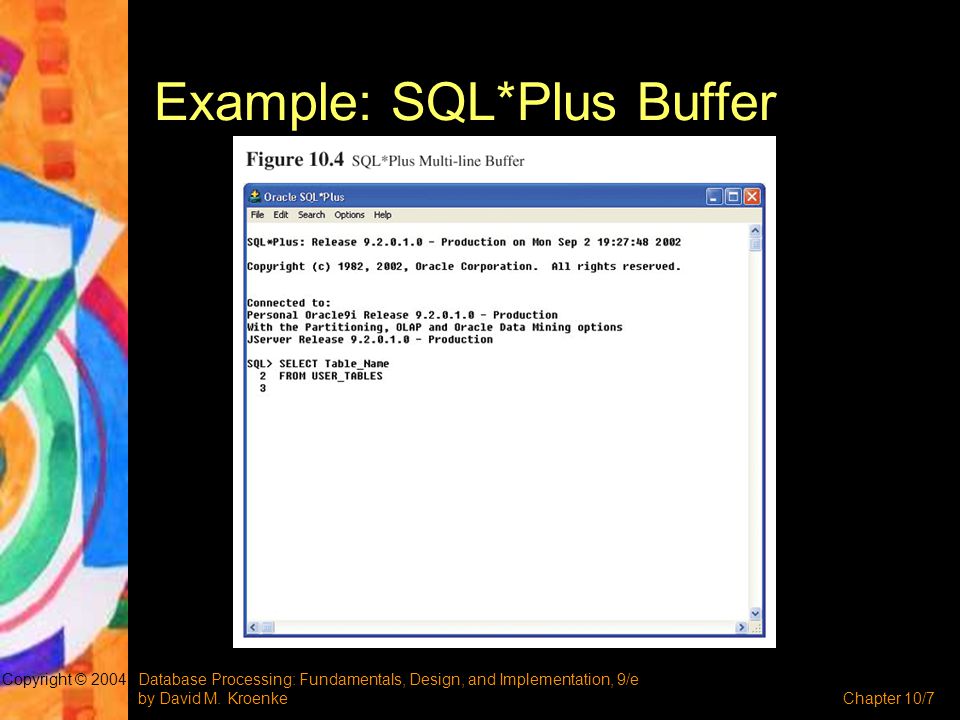 Example: SQL*Plus Buffer

Figure 10.4 SQL*Plus Multi-line Buffer

Oracle SQL*Plus

File Edit Search Options Help

SQL*Plus: Release 9.2.0.1.0 - Production on Mon Sep 2 19:27:48 2002

Copyright (c) 1982, 2002, Oracle Corporation. All rights reserved.

Connected to:
Personal Oracle9i Release 9.2.0.1.0 - Production
With the Partitioning, OLAP and Oracle Data Mining options
JServer Release 9.2.0.1.0 - Production

SQL> SELECT Table_Name
2 FROM USER_TABLES
3

Copyright © 2004 Database Processing: Fundamentals, Design, and Implementation, 9/e by David M. Kroenke

Chapter 10/7